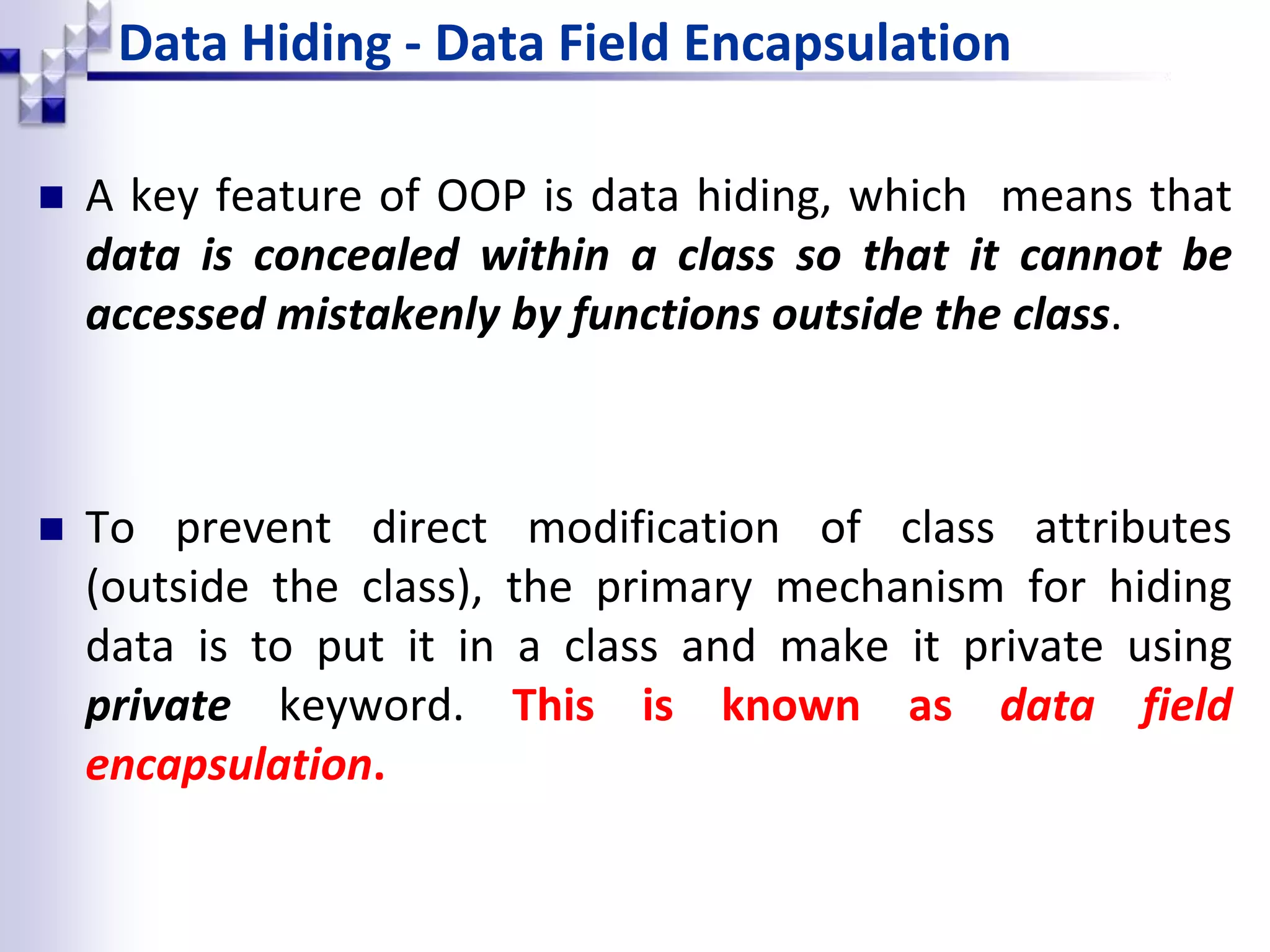 Data Hiding - Data Field Encapsulation

A key feature of OOP is data hiding, which means that data is concealed within a class so that it cannot be accessed mistakenly by functions outside the class.

To prevent direct modification of class attributes (outside the class), the primary mechanism for hiding data is to put it in a class and make it private using private keyword. This is known as data field encapsulation.